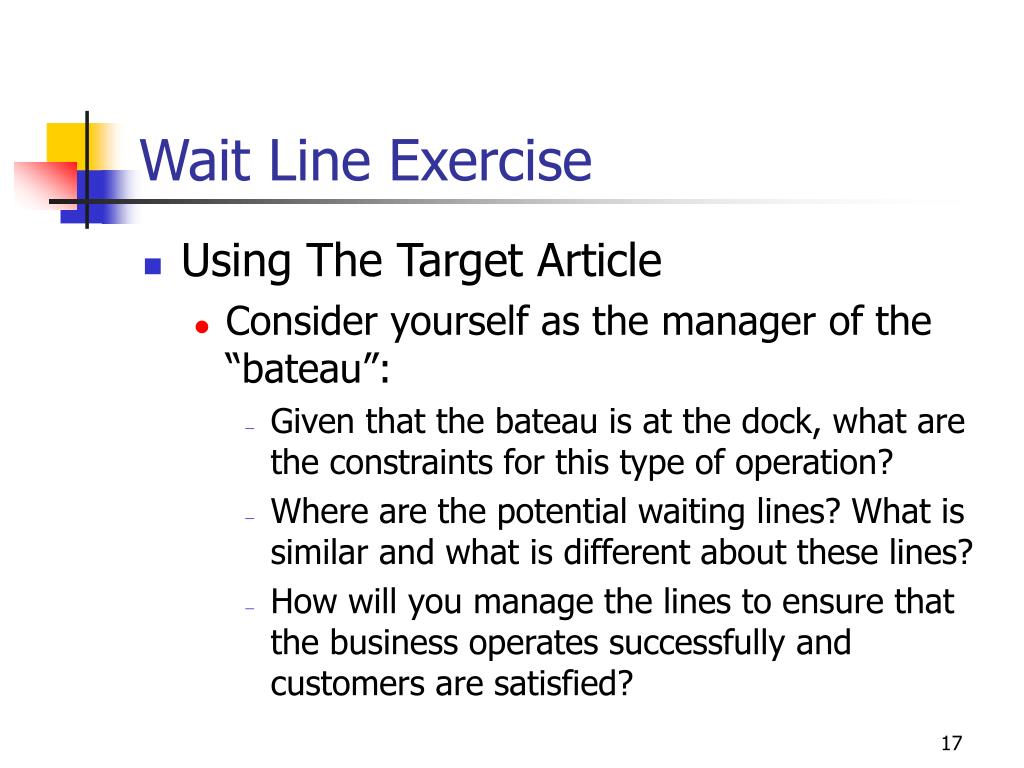 Wait Line Exercise

- Using The Target Article
  - Consider yourself as the manager of the “bateau”:
    - Given that the bateau is at the dock, what are the constraints for this type of operation?
    - Where are the potential waiting lines? What is similar and what is different about these lines?
    - How will you manage the lines to ensure that the business operates successfully and customers are satisfied?

17